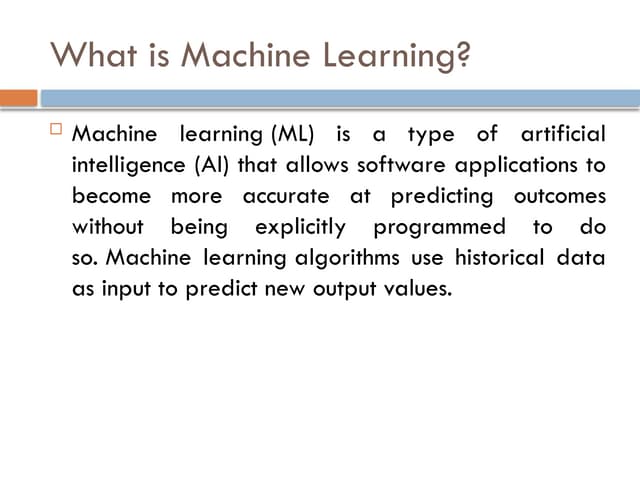 What is Machine Learning?

Machine learning (ML) is a type of artificial intelligence (AI) that allows software applications to become more accurate at predicting outcomes without being explicitly programmed to do so. Machine learning algorithms use historical data as input to predict new output values.